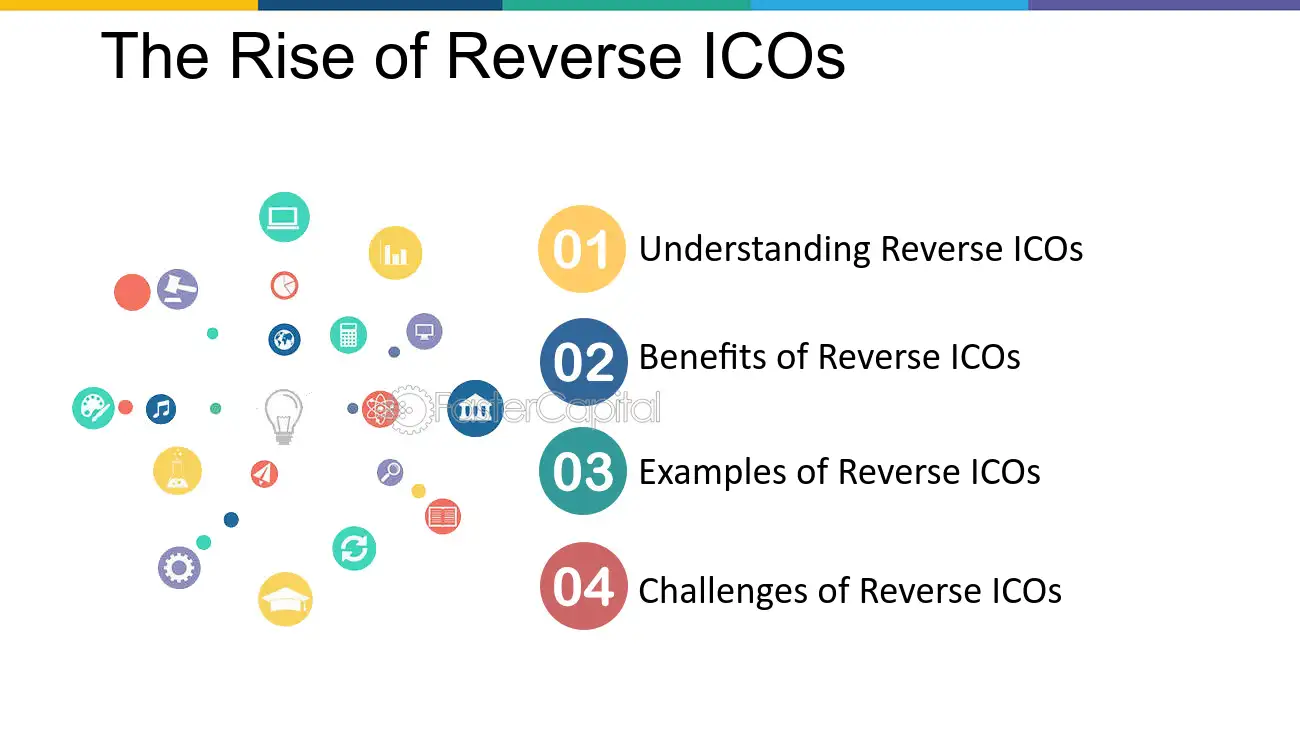 The Rise of Reverse ICOs

01 Understanding Reverse ICOs

02 Benefits of Reverse ICOs

03 Examples of Reverse ICOs

04 Challenges of Reverse ICOs

FasterCapital